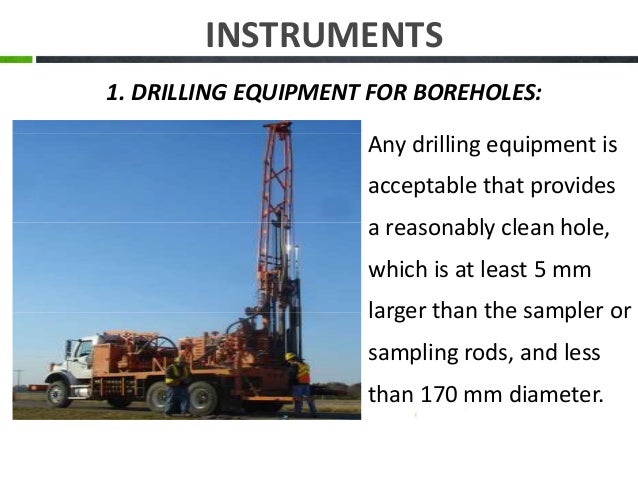 INSTRUMENTS

1. DRILLING EQUIPMENT FOR BOREHOLES:

Any drilling equipment is acceptable that provides a reasonably clean hole, which is at least 5 mm larger than the sampler or sampling rods, and less than 170 mm diameter.